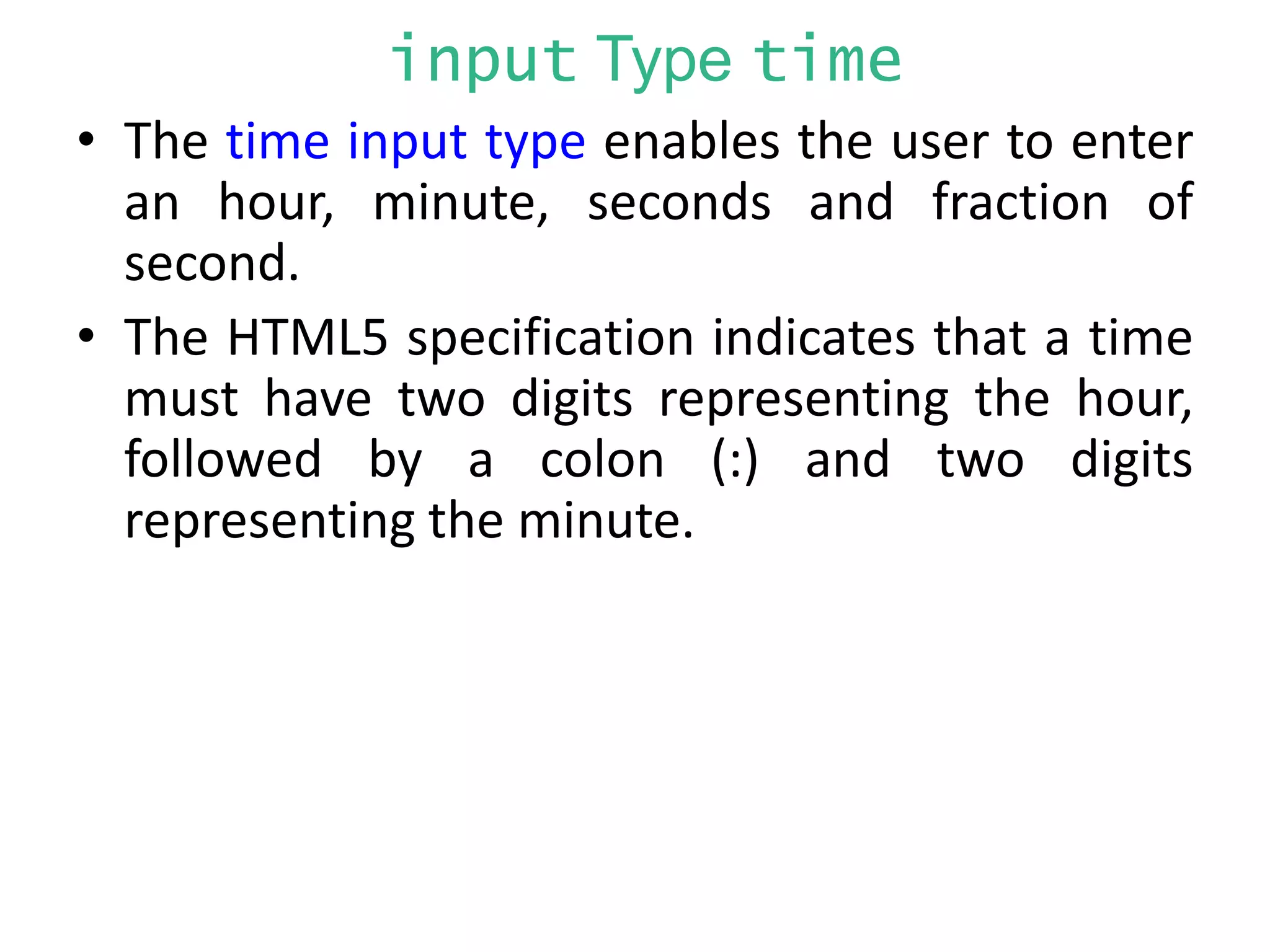 input Type time

• The time input type enables the user to enter an hour, minute, seconds and fraction of second.

• The HTML5 specification indicates that a time must have two digits representing the hour, followed by a colon (:) and two digits representing the minute.